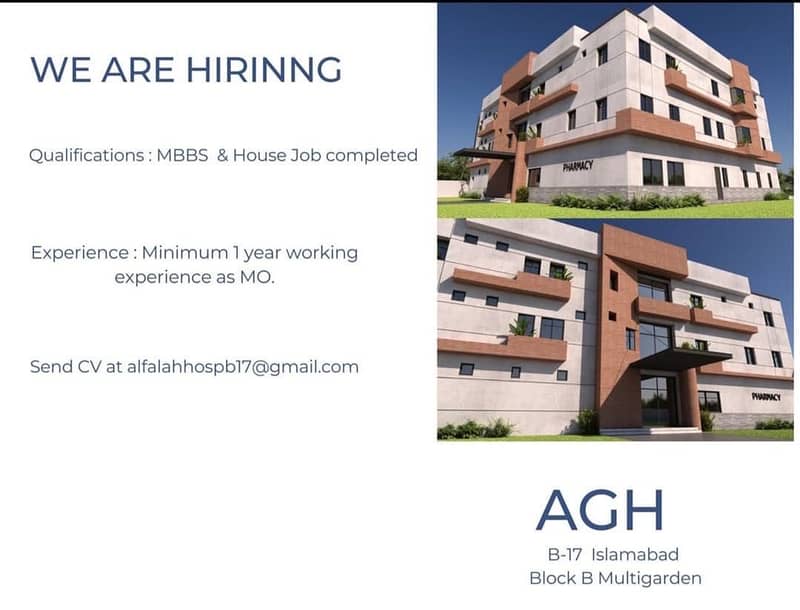 WE ARE HIRINNG

Qualifications : MBBS & House Job completed

Experience : Minimum 1 year working experience as MO.

Send CV at alfalahhospb17@gmail.com

PHARMACY

PHARMACY

AGH

B-17 Islamabad
Block B Multigarden